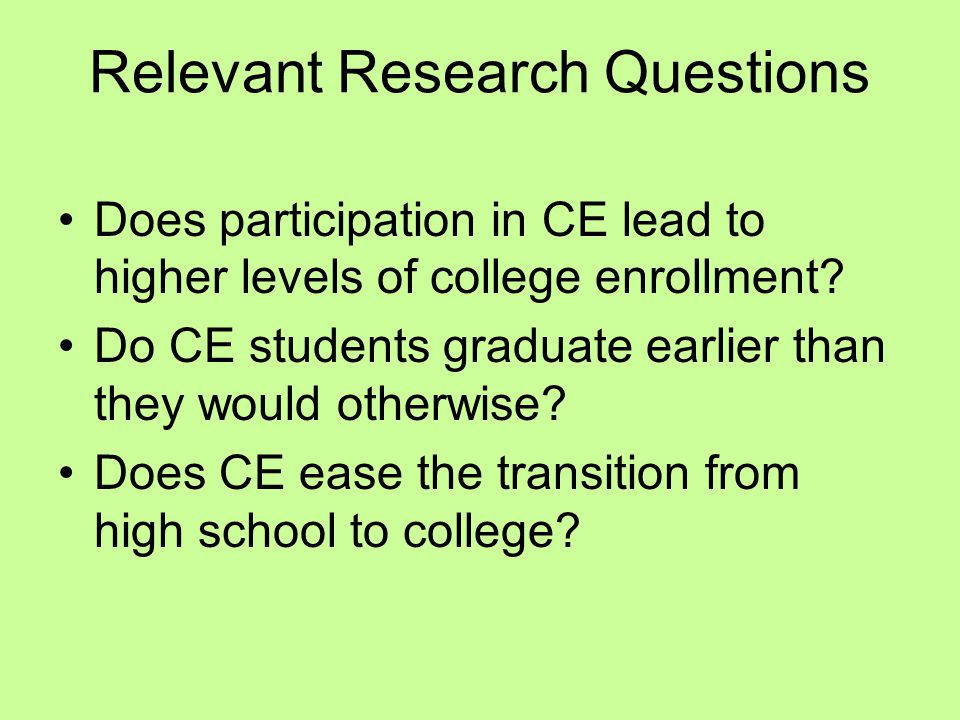 Relevant Research Questions

• Does participation in CE lead to higher levels of college enrollment?
• Do CE students graduate earlier than they would otherwise?
• Does CE ease the transition from high school to college?